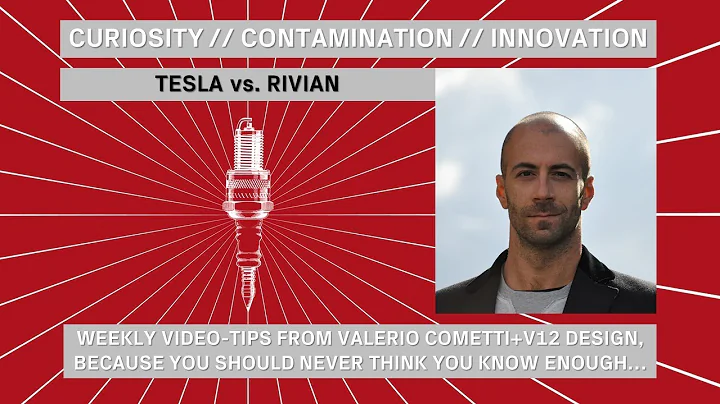 CURIOSITY // CONTAMINATION // INNOVATION

TESLA vs. RIVIAN

WEEKLY VIDEO-TIPS FROM VALERIO COMETTI+V12 DESIGN, BECAUSE YOU SHOULD NEVER THINK YOU KNOW ENOUGH...